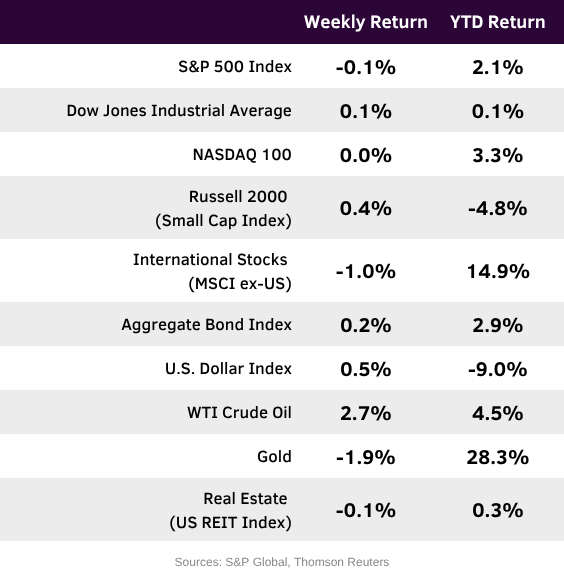 | | Weekly Return | YTD Return |
|---|---|---|
| S&P 500 Index | -0.1% | 2.1% |
| Dow Jones Industrial Average | 0.1% | 0.1% |
| NASDAQ 100 | 0.0% | 3.3% |
| Russell 2000 (Small Cap Index) | 0.4% | -4.8% |
| International Stocks (MSCI ex-US) | -1.0% | 14.9% |
| Aggregate Bond Index | 0.2% | 2.9% |
| U.S. Dollar Index | 0.5% | -9.0% |
| WTI Crude Oil | 2.7% | 4.5% |
| Gold | -1.9% | 28.3% |
| Real Estate (US REIT Index) | -0.1% | 0.3% |

Sources: S&P Global, Thomson Reuters